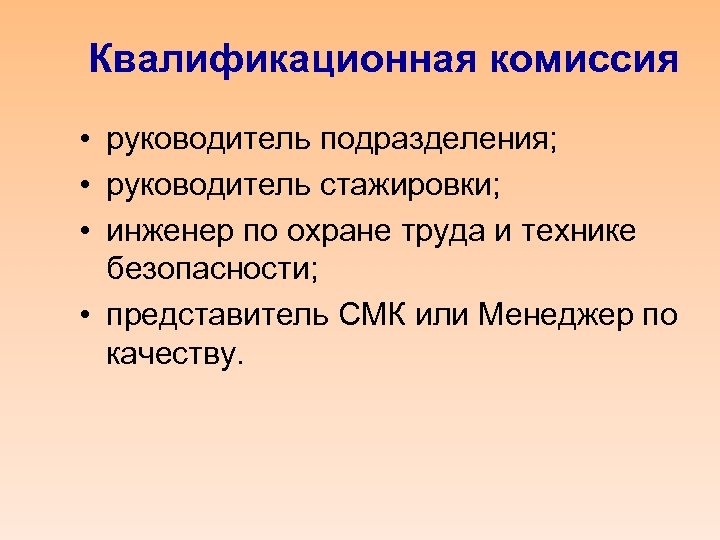 Квалификационная комиссия

• руководитель подразделения;
• руководитель стажировки;
• инженер по охране труда и технике безопасности;
• представитель СМК или Менеджер по качеству.